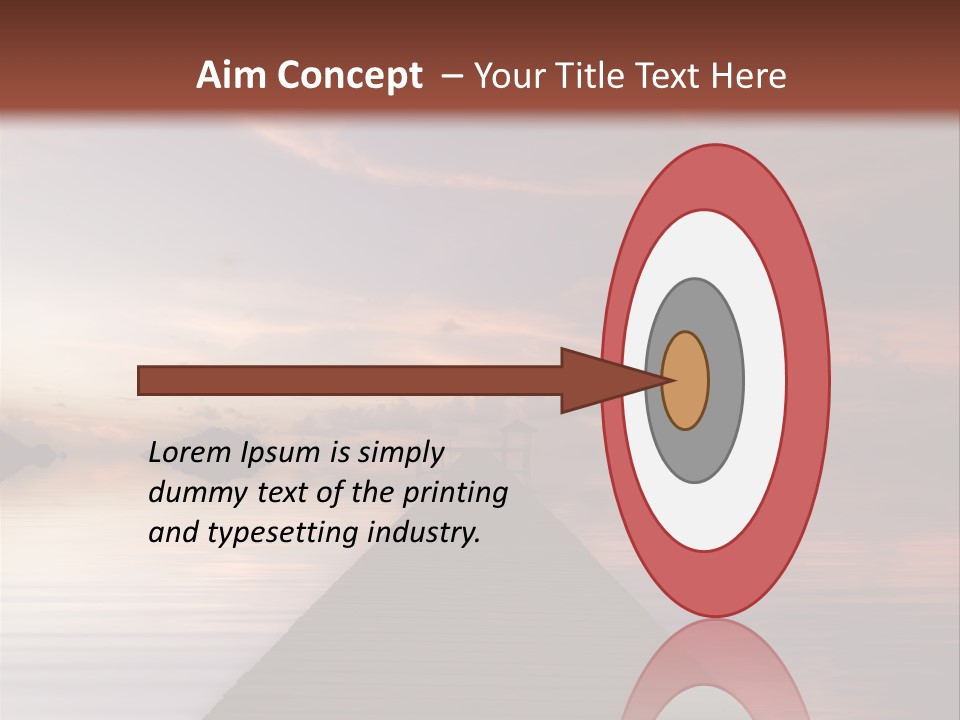 Aim Concept – Your Title Text Here

Lorem Ipsum is simply dummy text of the printing and typesetting industry.